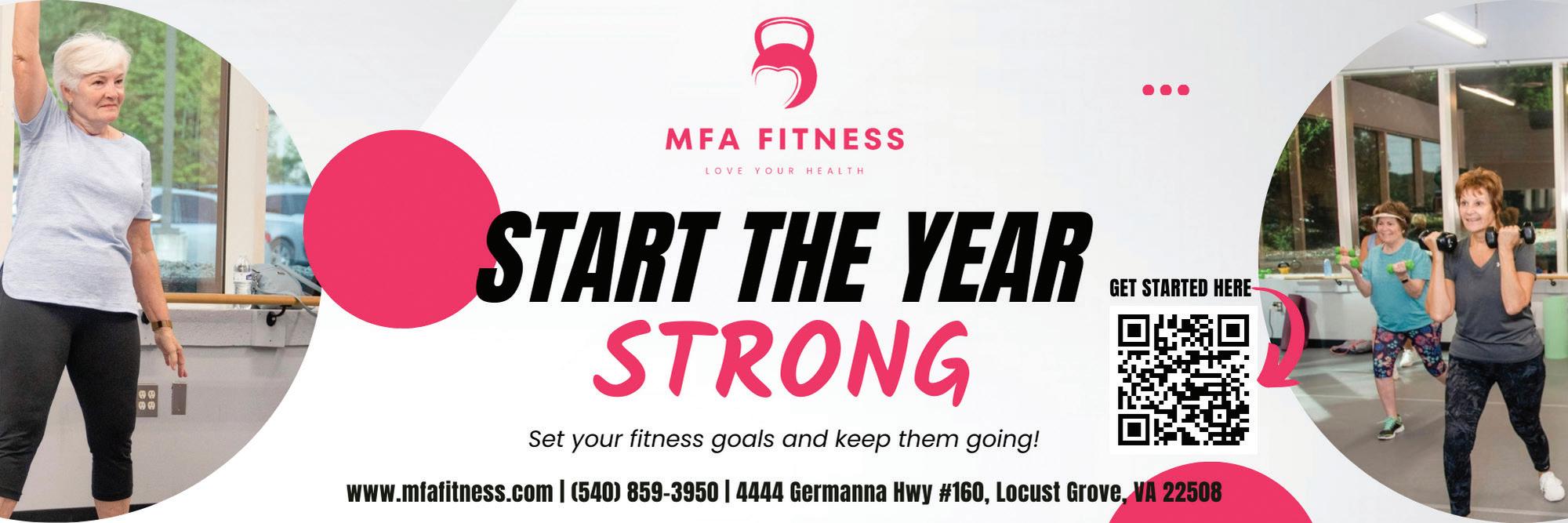 MFA FITNESS

LOVE YOUR HEALTH

START THE YEAR

STRONG

GET STARTED HERE

Set your fitness goals and keep them going!

www.mfafitness.com | (540) 859-3950 | 4444 Germanna Hwy #160, Locust Grove, VA 22508